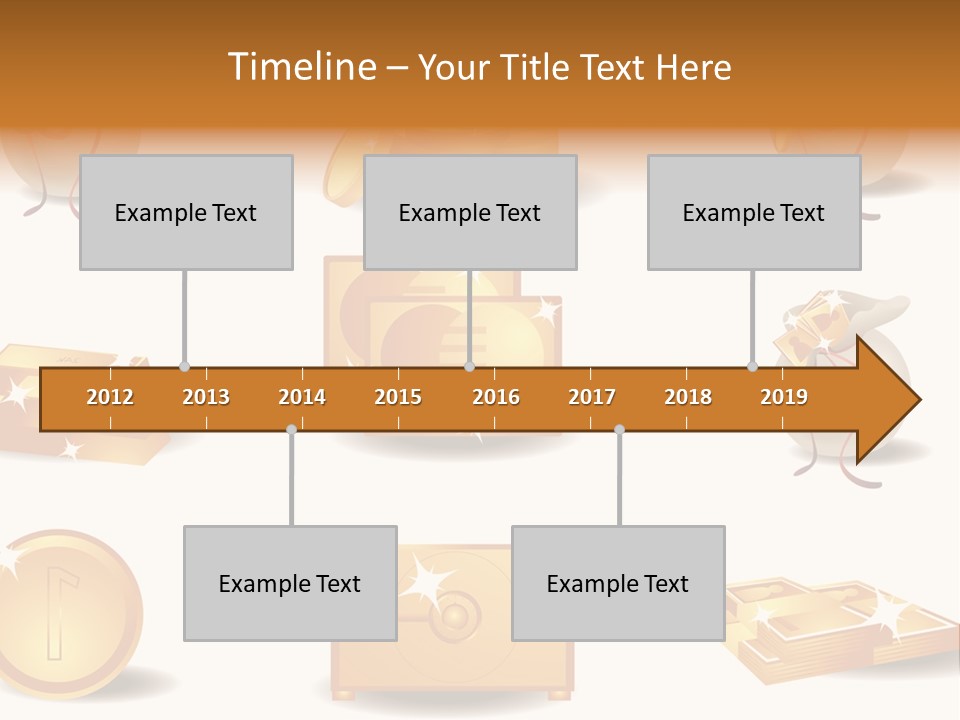 Timeline – Your Title Text Here

Example Text

Example Text

Example Text

2012 2013 2014 2015 2016 2017 2018 2019

Example Text

Example Text